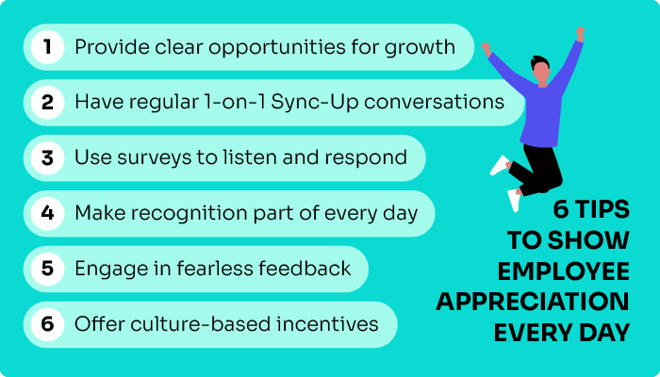 1 Provide clear opportunities for growth
2 Have regular 1-on-1 Sync-Up conversations
3 Use surveys to listen and respond
4 Make recognition part of every day
5 Engage in fearless feedback
6 Offer culture-based incentives

6 TIPS TO SHOW EMPLOYEE APPRECIATION EVERY DAY